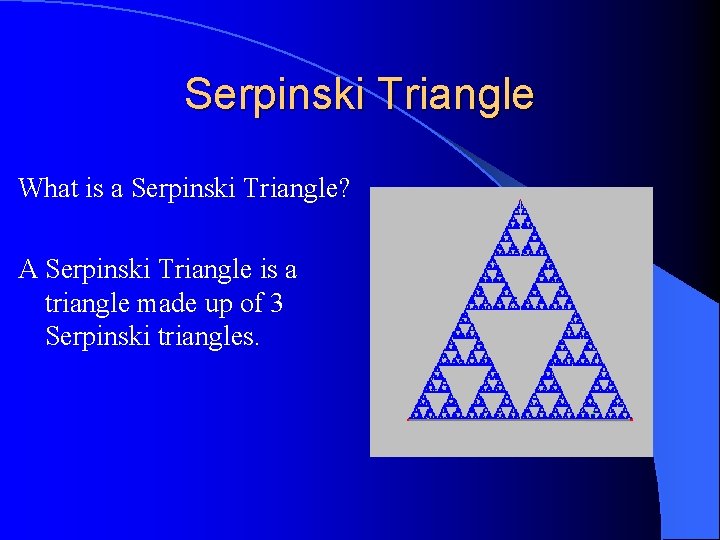 Serpinski Triangle

What is a Serpinski Triangle?

A Serpinski Triangle is a triangle made up of 3 Serpinski triangles.